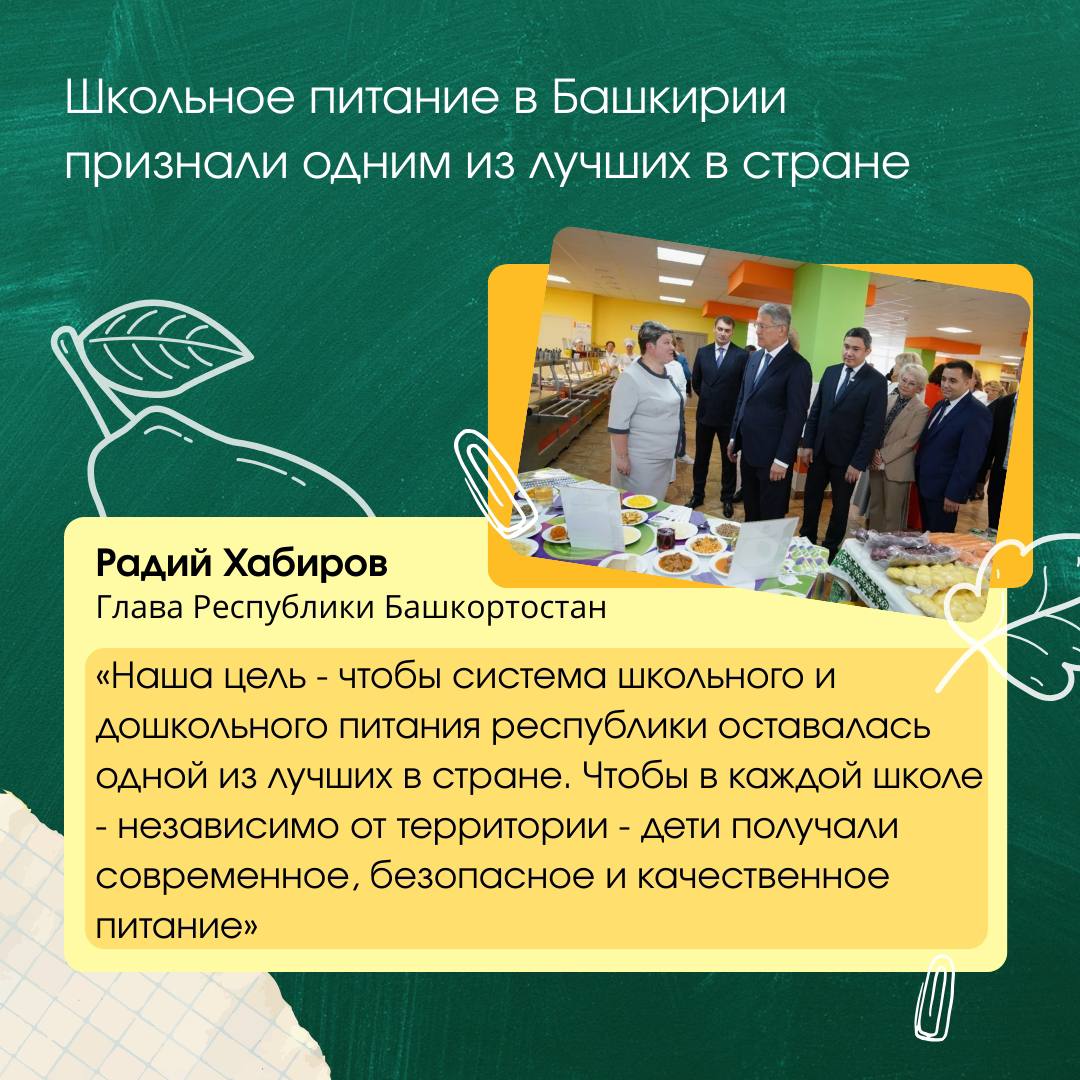 Школьное питание в Башкирии признали одним из лучших в стране

Радий Хабиров
Глава Республики Башкортостан

«Наша цель - чтобы система школьного и дошкольного питания республики оставалась одной из лучших в стране. Чтобы в каждой школе - независимо от территории - дети получали современное, безопасное и качественное питание»